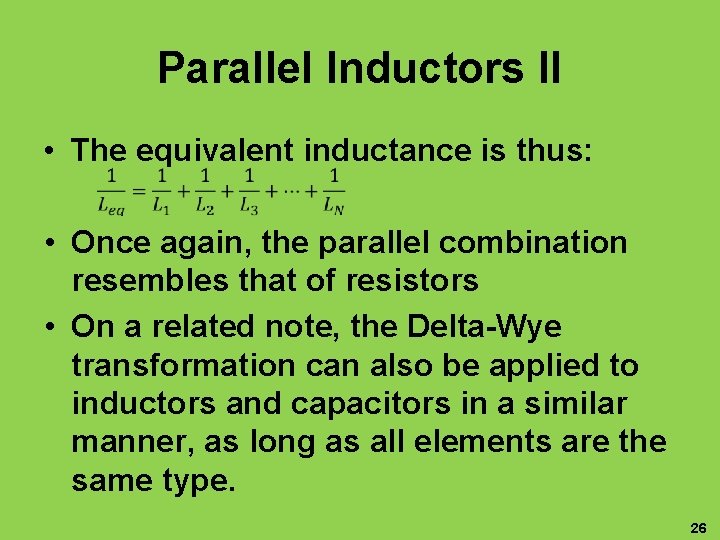 Parallel Inductors II

• The equivalent inductance is thus:

$\frac{1}{L_{eq}} = \frac{1}{L_1} + \frac{1}{L_2} + \frac{1}{L_3} + \cdots + \frac{1}{L_N}$

• Once again, the parallel combination resembles that of resistors

• On a related note, the Delta-Wye transformation can also be applied to inductors and capacitors in a similar manner, as long as all elements are the same type.

26